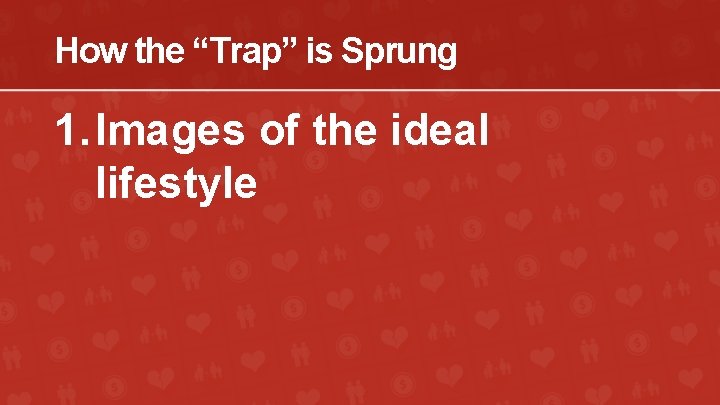 How the “Trap” is Sprung

1. Images of the ideal lifestyle